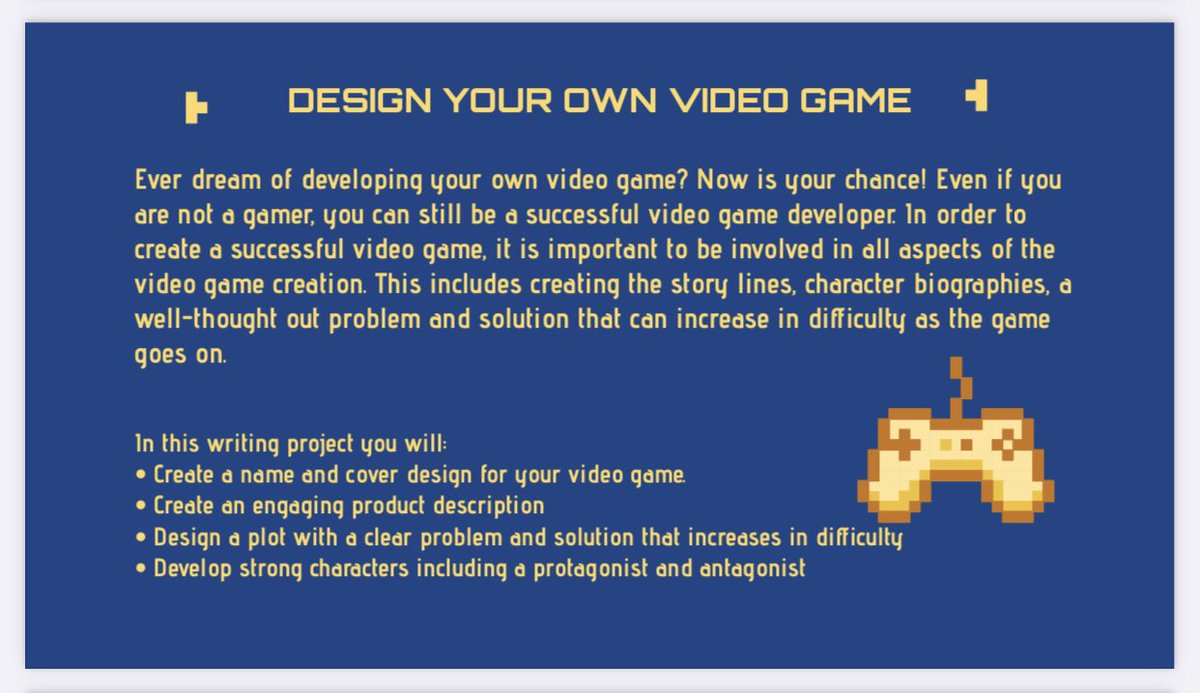 DESIGN YOUR OWN VIDEO GAME

Ever dream of developing your own video game? Now is your chance! Even if you are not a gamer, you can still be a successful video game developer. In order to create a successful video game, it is important to be involved in all aspects of the video game creation. This includes creating the story lines, character biographies, a well-thought out problem and solution that can increase in difficulty as the game goes on.

In this writing project you will:
• Create a name and cover design for your video game.
• Create an engaging product description
• Design a plot with a clear problem and solution that increases in difficulty
• Develop strong characters including a protagonist and antagonist